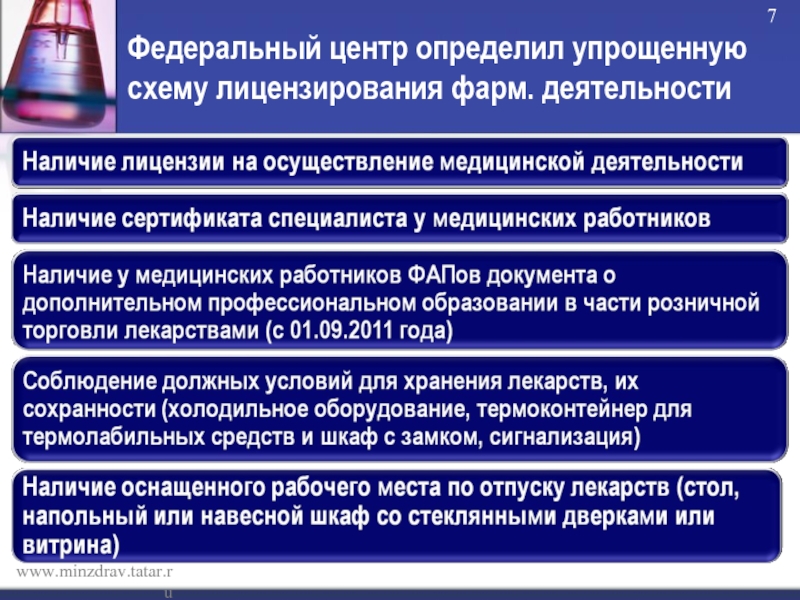 7

Федеральный центр определил упрощенную схему лицензирования фарм. деятельности

Наличие лицензии на осуществление медицинской деятельности

Наличие сертификата специалиста у медицинских работников

Наличие у медицинских работников ФАПов документа о дополнительном профессиональном образовании в части розничной торговли лекарствами (с 01.09.2011 года)

Соблюдение должных условий для хранения лекарств, их сохранности (холодильное оборудование, термоконтейнер для термолабильных средств и шкаф с замком, сигнализация)

Наличие оснащенного рабочего места по отпуску лекарств (стол, напольный или навесной шкаф со стеклянными дверками или витрина)

www.minzdrav.tatar.ru